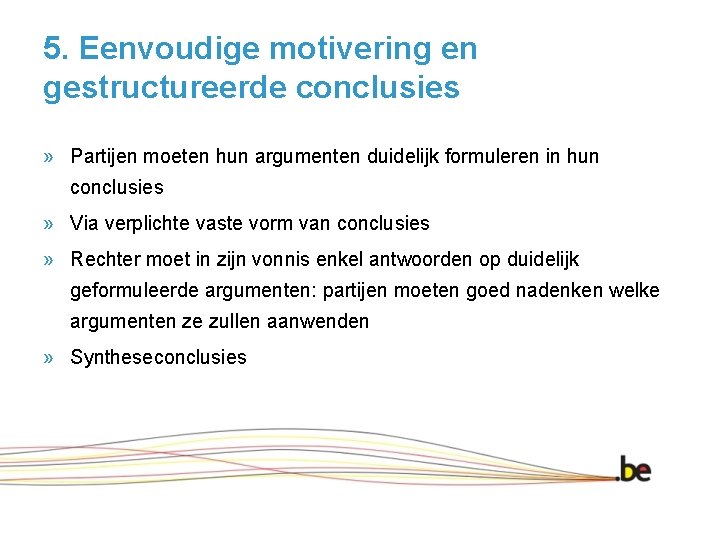 5. Eenvoudige motivering en gestructureerde conclusies

» Partijen moeten hun argumenten duidelijk formuleren in hun conclusies

» Via verplichte vaste vorm van conclusies

» Rechter moet in zijn vonnis enkel antwoorden op duidelijk geformuleerde argumenten: partijen moeten goed nadenken welke argumenten ze zullen aanwenden

» Syntheseconclusies

.be